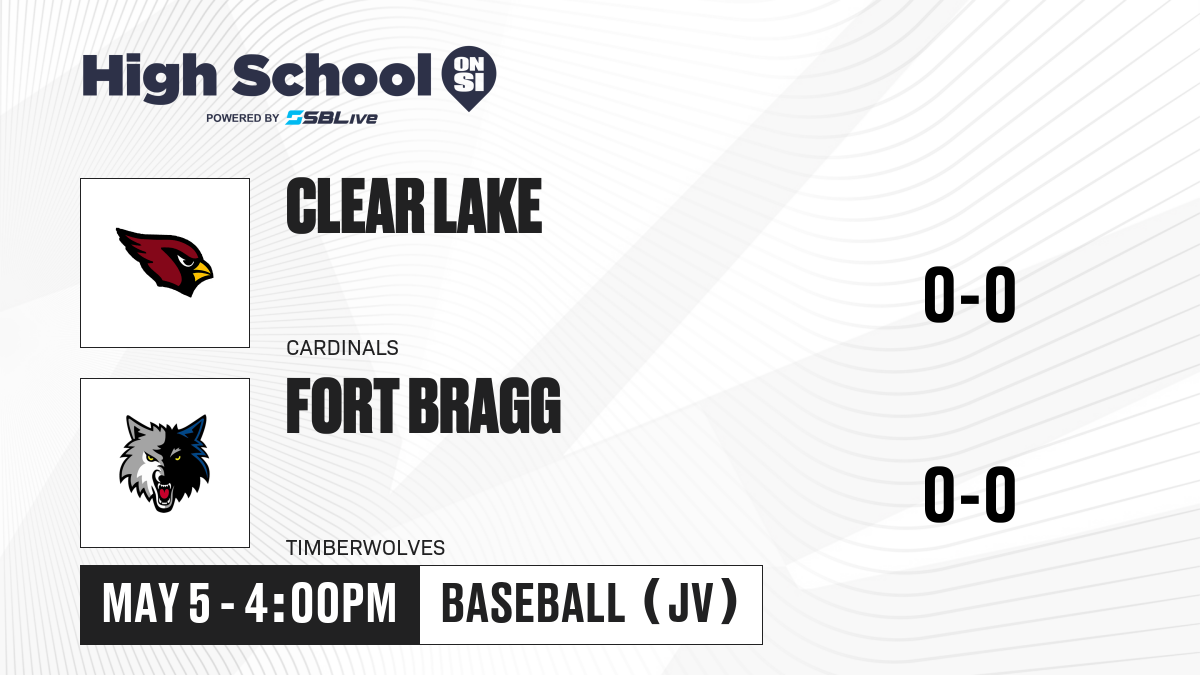 High School ON SI
POWERED BY SBLive

CLEAR LAKE
CARDINALS
0-0

FORT BRAGG
TIMBERWOLVES
0-0

MAY 5 - 4:00PM
BASEBALL (JV)